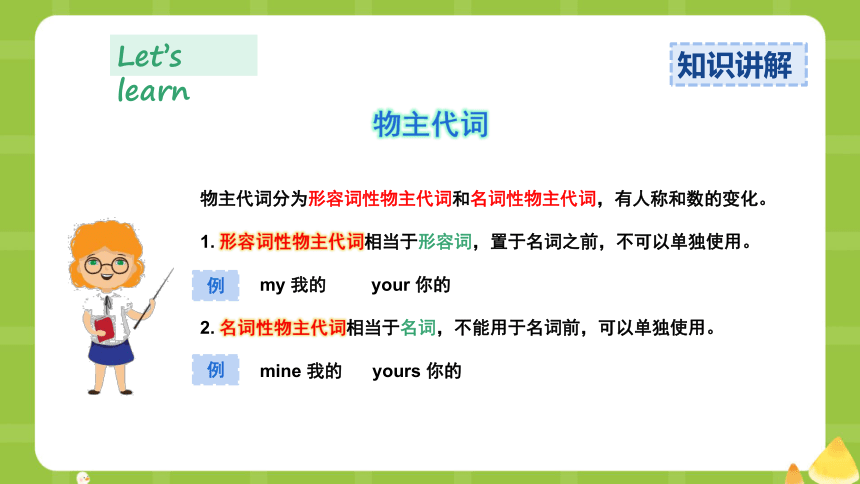 Let's learn

知识讲解

物主代词

物主代词分为形容词性物主代词和名词性物主代词，有人称和数的变化。

1. 形容词性物主代词相当于形容词，置于名词之前，不可以单独使用。

例 my 我的 your 你的

2. 名词性物主代词相当于名词，不能用于名词前，可以单独使用。

例 mine 我的 yours 你的